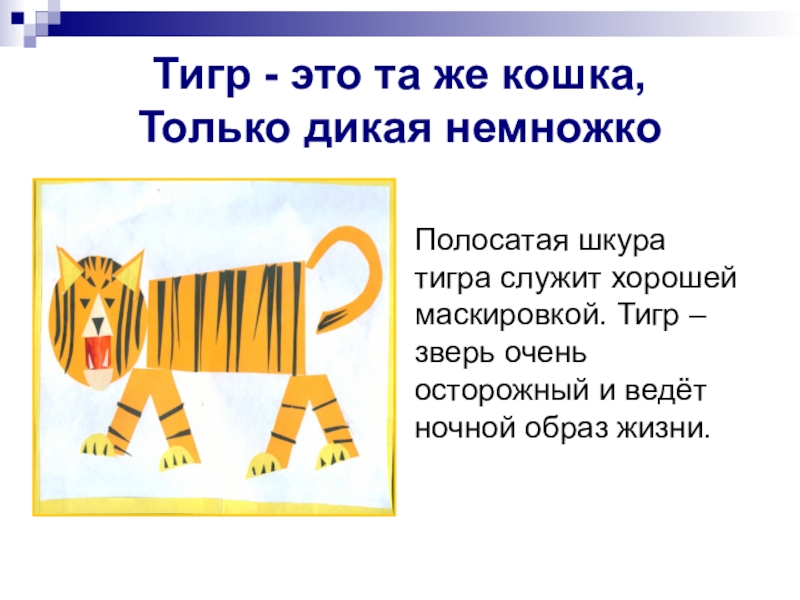 Тигр - это та же кошка,
Только дикая немножко

Полосатая шкура тигра служит хорошей маскировкой. Тигр – зверь очень осторожный и ведёт ночной образ жизни.